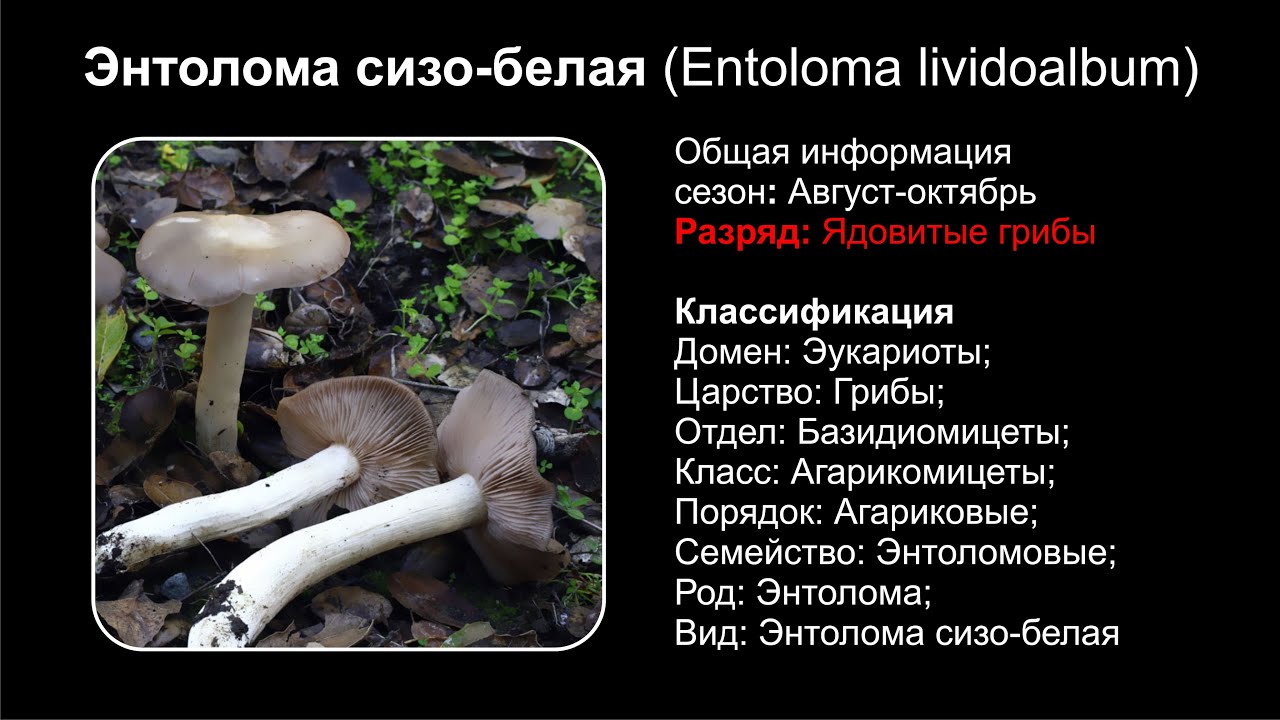 Энтолома сизо-белая (Entoloma lividoalbum)

Общая информация
сезон: Август-октябрь
Разряд: Ядовитые грибы

Классификация
Домен: Эукариоты;
Царство: Грибы;
Отдел: Базидиомицеты;
Класс: Агарикомицеты;
Порядок: Агариковые;
Семейство: Энтоломовые;
Род: Энтолома;
Вид: Энтолома сизо-белая